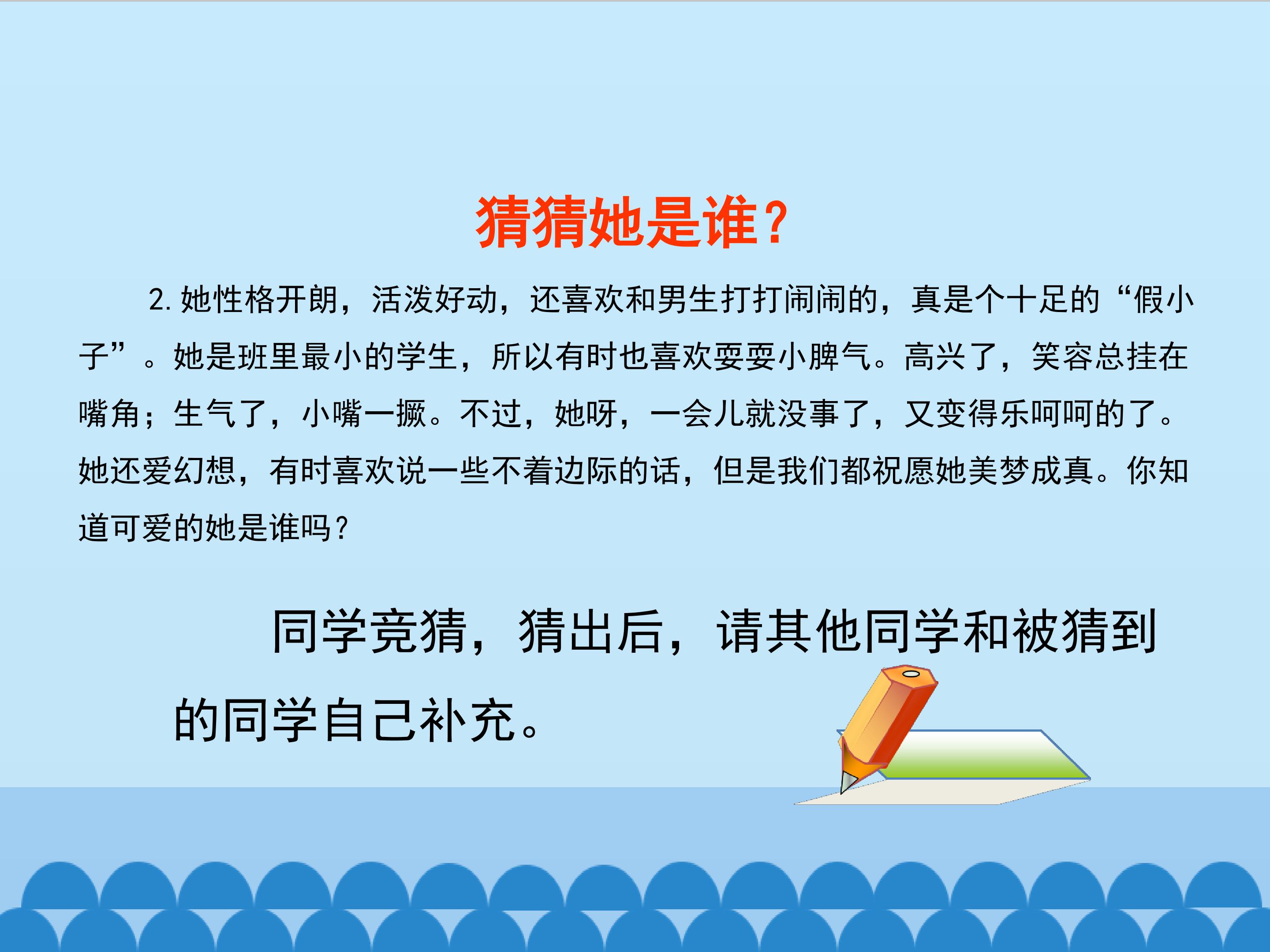 猜猜她是谁？

2. 她性格开朗，活泼好动，还喜欢和男生打打闹闹的，真是个十足的“假小子”。她是班里最小的学生，所以有时也喜欢耍耍小脾气。高兴了，笑容总挂在嘴角；生气了，小嘴一撅。不过，她呀，一会儿就没事了，又变得乐呵呵的了。她还爱幻想，有时喜欢说一些不着边际的话，但是我们都祝愿她美梦成真。你知道可爱的她是谁吗？

同学竞猜，猜出后，请其他同学和被猜到的同学自己补充。